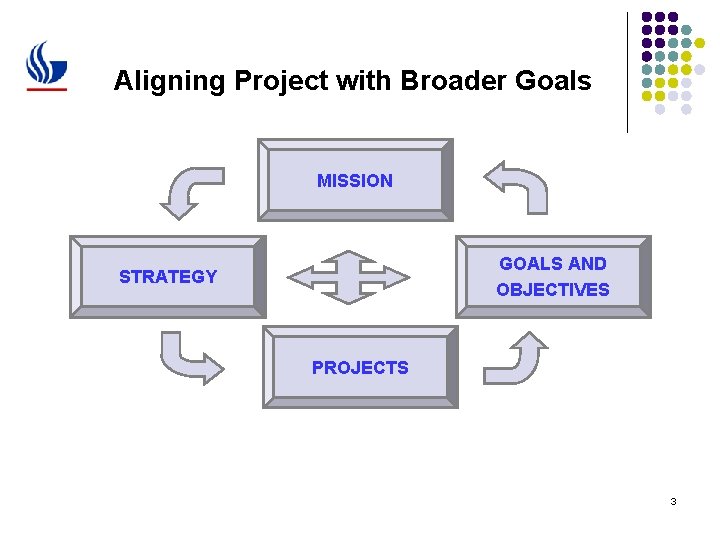 Aligning Project with Broader Goals

MISSION

STRATEGY

GOALS AND OBJECTIVES

PROJECTS

3